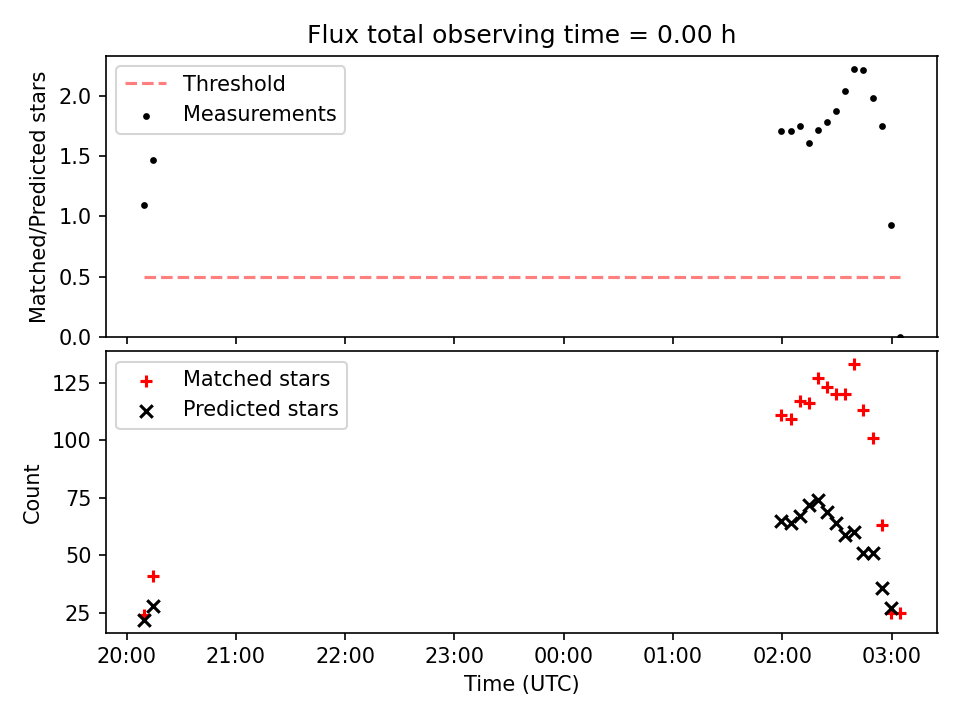 Flux total observing time = 0.00 h

Threshold
Measurements

Matched/Predicted stars
2.0
1.5
1.0
0.5
0.0

Matched stars
Predicted stars

Count
125
100
75
50
25

20:00
21:00
22:00
23:00
00:00
01:00
02:00
03:00
Time (UTC)